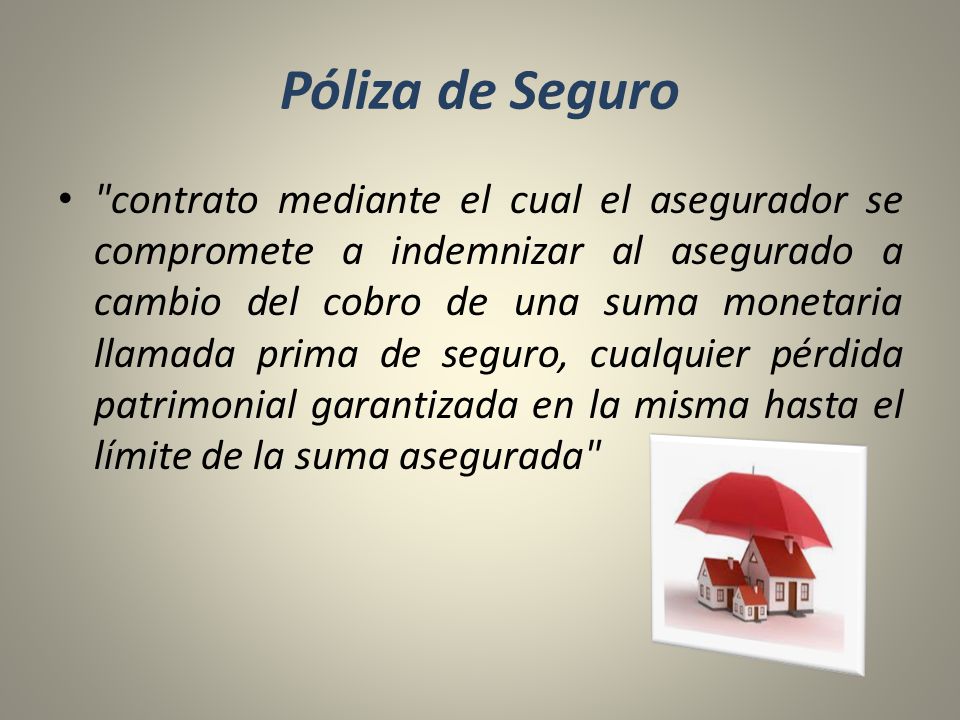 Póliza de Seguro

• "contrato mediante el cual el asegurador se compromete a indemnizar al asegurado a cambio del cobro de una suma monetaria llamada prima de seguro, cualquier pérdida patrimonial garantizada en la misma hasta el límite de la suma asegurada"